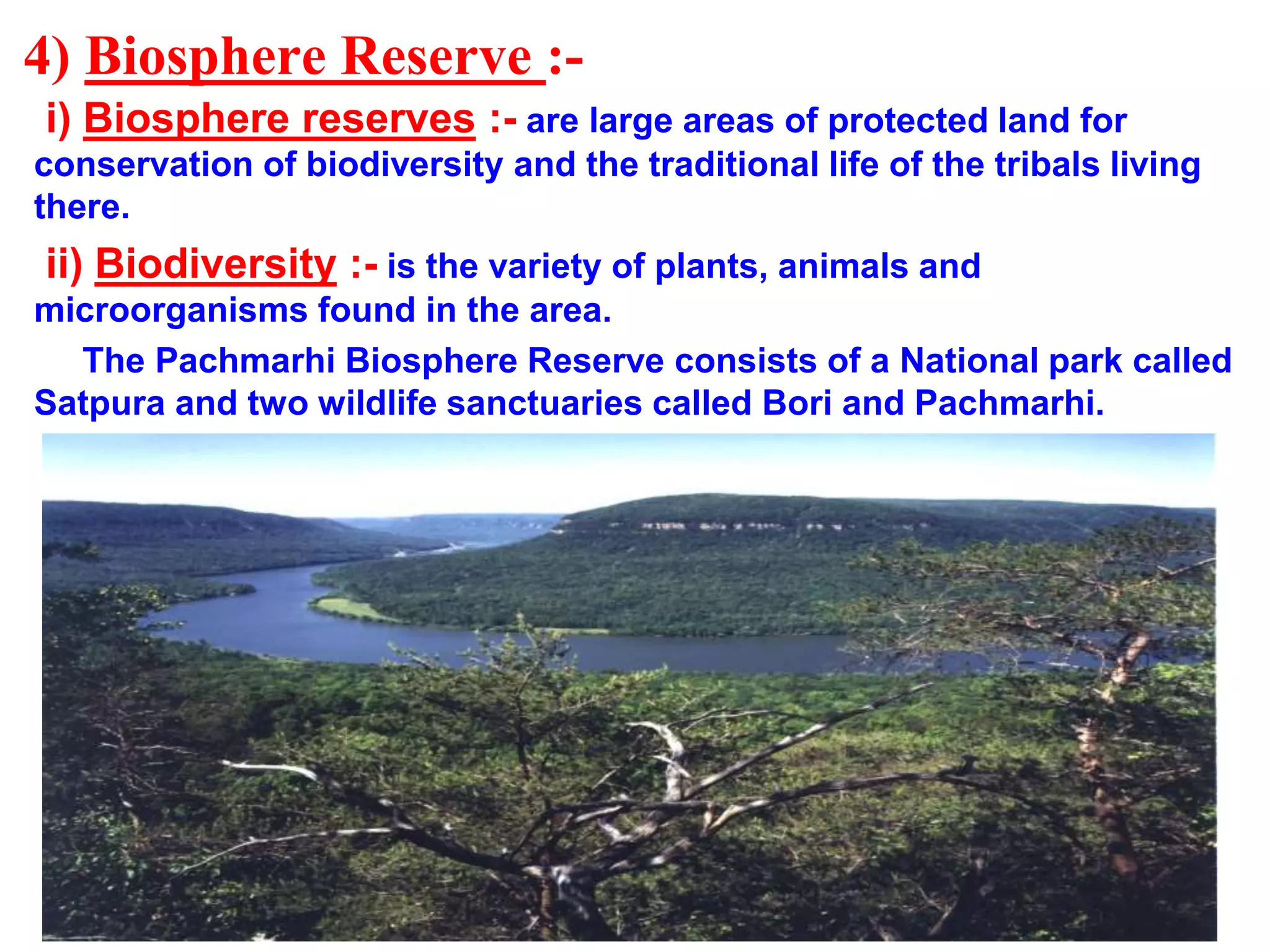 4) Biosphere Reserve :-

i) Biosphere reserves :- are large areas of protected land for conservation of biodiversity and the traditional life of the tribals living there.

ii) Biodiversity :- is the variety of plants, animals and microorganisms found in the area.

The Pachmarhi Biosphere Reserve consists of a National park called Satpura and two wildlife sanctuaries called Bori and Pachmarhi.